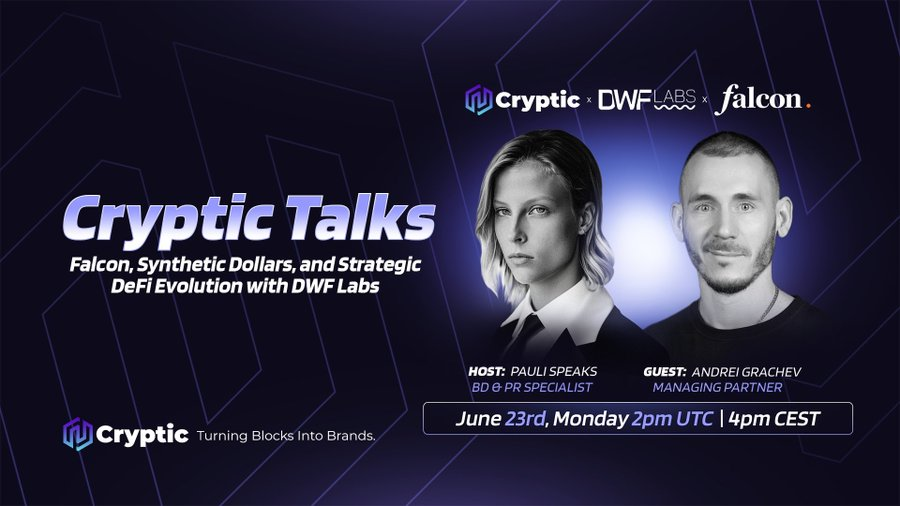 Cryptic x DWF LABS x falcon.

Cryptic Talks

Falcon, Synthetic Dollars, and Strategic DeFi Evolution with DWF Labs

HOST: PAULI SPEAKS
BD & PR SPECIALIST

GUEST: ANDREI GRACHEV
MANAGING PARTNER

June 23rd, Monday 2pm UTC | 4pm CEST

Cryptic Turning Blocks Into Brands.